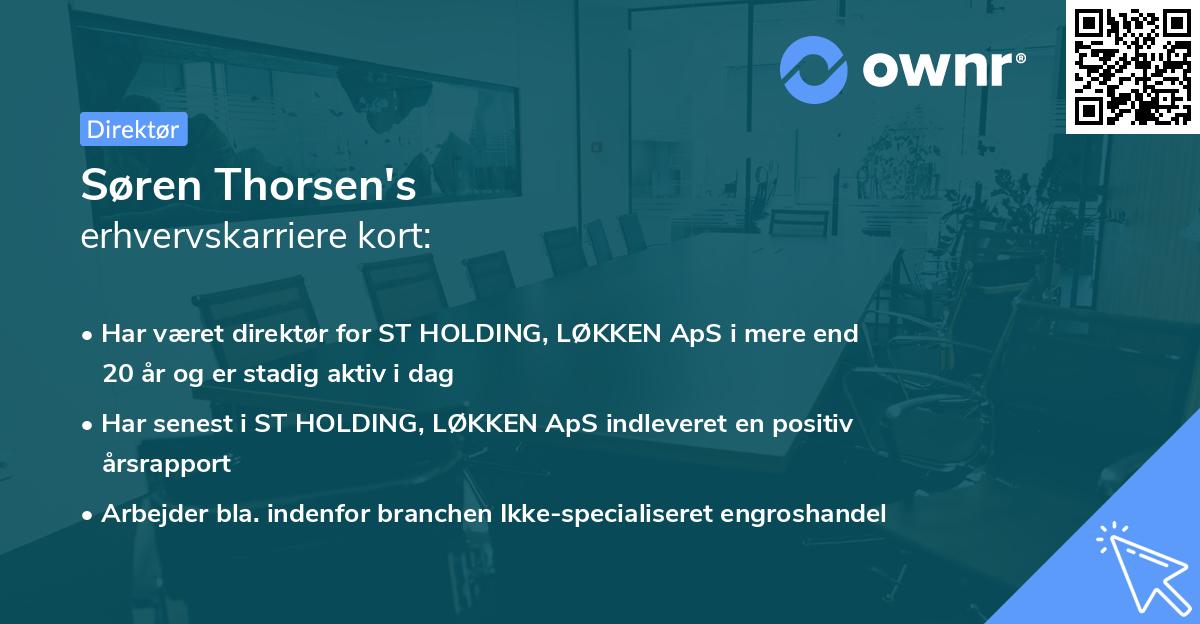 ownr®

Direktør

Søren Thorsen's
erhvervskarriere kort:

• Har været direktør for ST HOLDING, LØKKEN ApS i mere end 20 år og er stadig aktiv i dag
• Har senest i ST HOLDING, LØKKEN ApS indleveret en positiv årsrapport
• Arbejder bla. indenfor branchen Ikke-specialiseret engroshandel